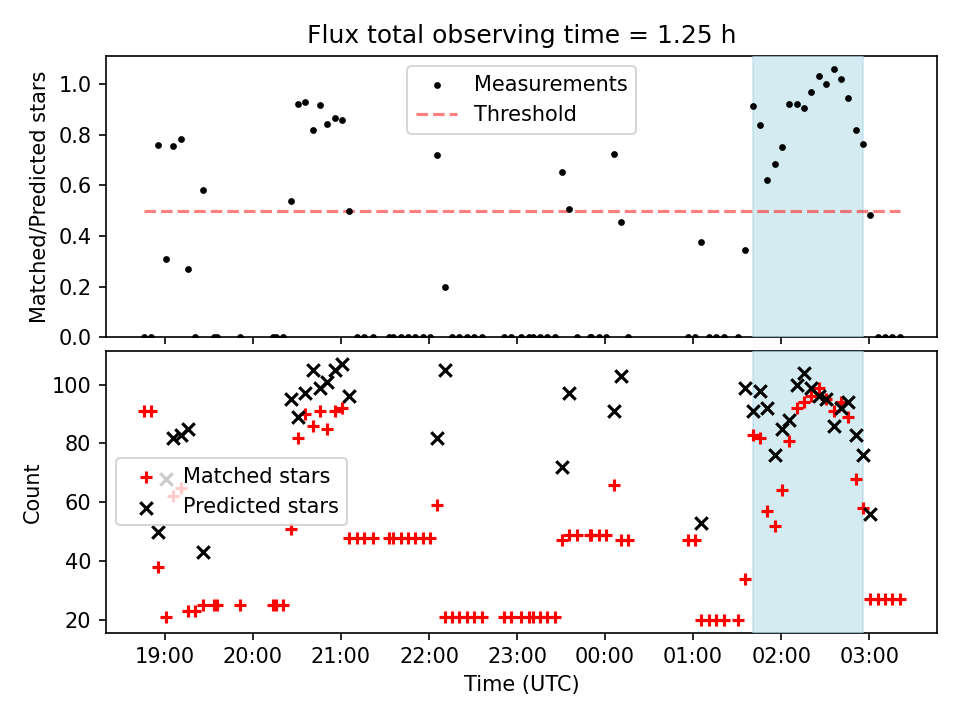 Flux total observing time = 1.25 h

Matched/Predicted stars

1.0
0.8
0.6
0.4
0.2
0.0

Measurements
Threshold

Count

100
80
60
40
20

Matched stars
Predicted stars

19:00
20:00
21:00
22:00
23:00
00:00
01:00
02:00
03:00

Time (UTC)